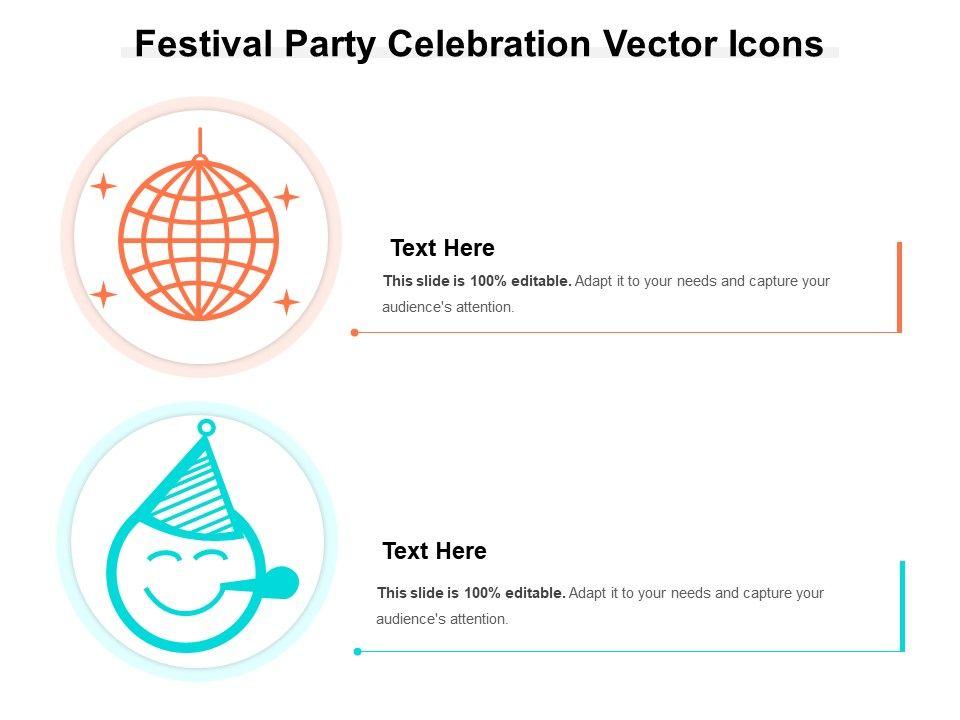 Festival Party Celebration Vector Icons

Text Here

This slide is 100% editable. Adapt it to your needs and capture your audience's attention.

Text Here

This slide is 100% editable. Adapt it to your needs and capture your audience's attention.